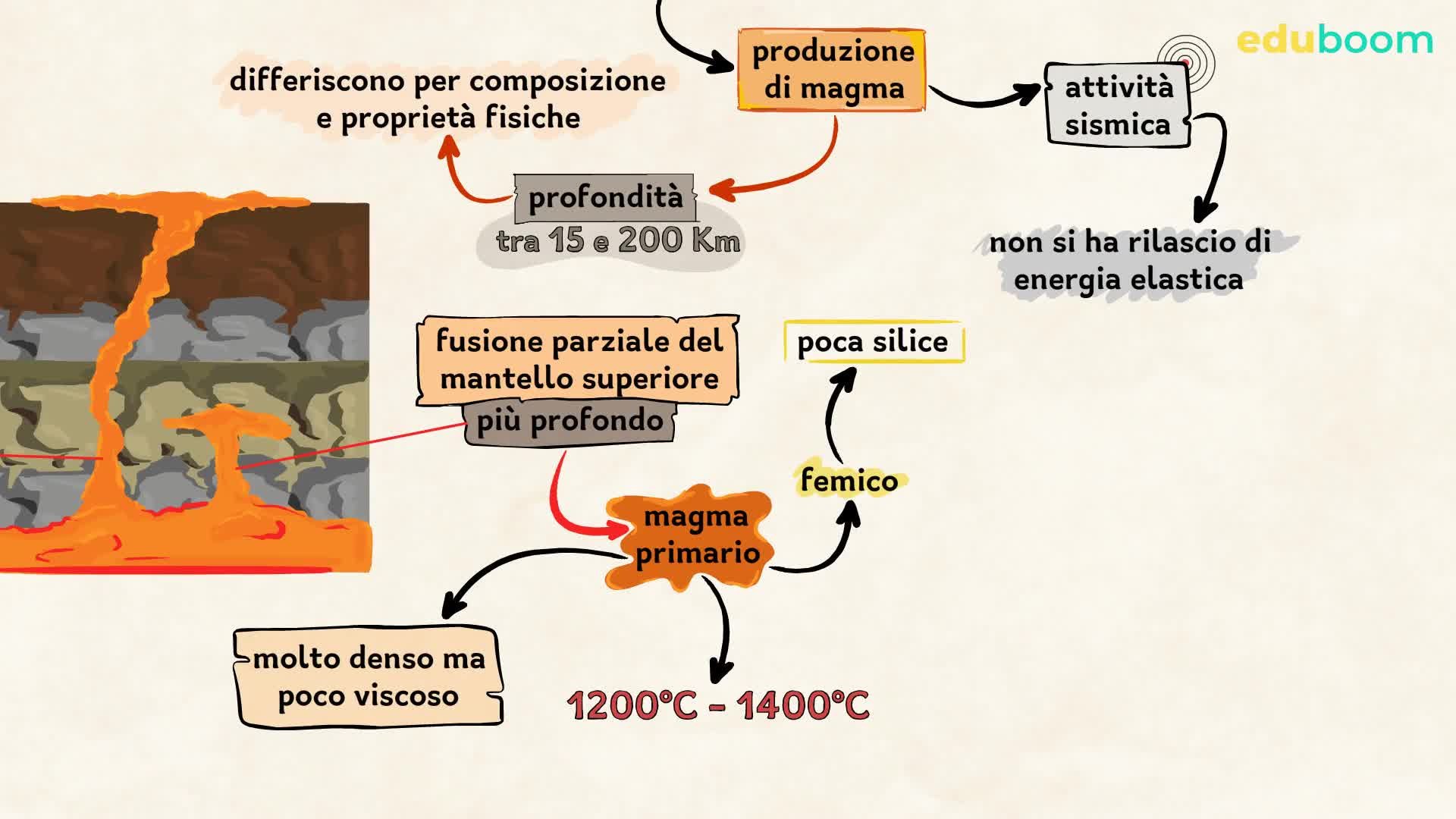 eduboom

produzione di magma

differiscono per composizione e proprietà fisiche

attività sismica

profondità

tra 15 e 200 Km

non si ha rilascio di energia elastica

fusione parziale del mantello superiore

più profondo

poca silice

femico

magma primario

molto denso ma poco viscoso

1200°C - 1400°C